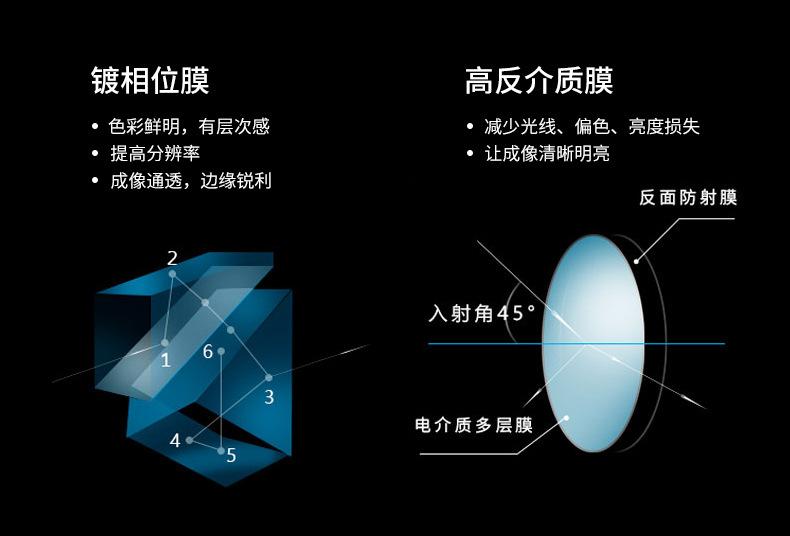 镀相位膜

• 色彩鲜明，有层次感
• 提高分辨率
• 成像通透，边缘锐利

2
1
6
3
4
5

高反介质膜

• 减少光线、偏色、亮度损失
• 让成像清晰明亮

反面防射膜

入射角45°

电介质多层膜